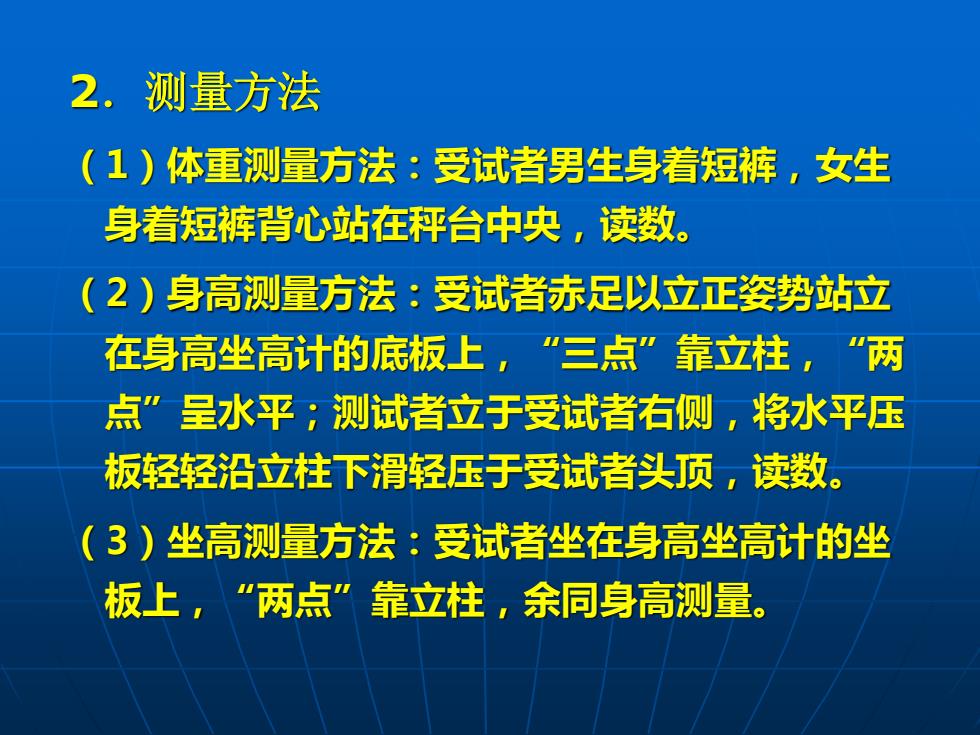 2．测量方法

（1）体重测量方法：受试者男生身着短裤，女生身着短裤背心站在秤台中央，读数。

（2）身高测量方法：受试者赤足以立正姿势站立在身高坐高计的底板上，“三点”靠立柱，“两点”呈水平；测试者立于受试者右侧，将水平压板轻轻沿立柱下滑轻压于受试者头顶，读数。

（3）坐高测量方法：受试者坐在身高坐高计的坐板上，“两点”靠立柱，余同身高测量。